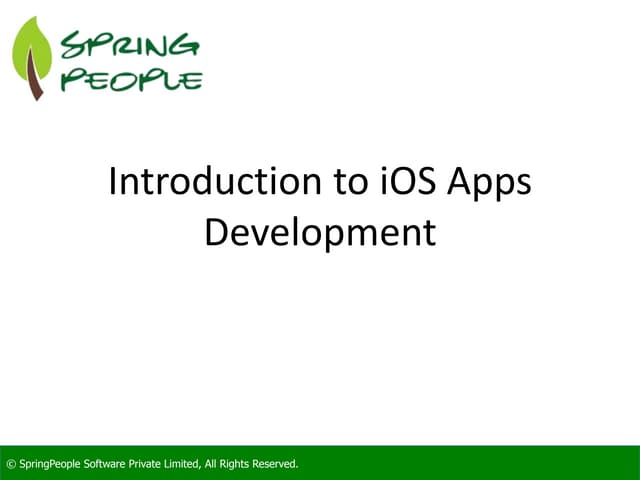 SPRING PEOPLE

Introduction to iOS Apps Development

© SpringPeople Software Private Limited, All Rights Reserved.